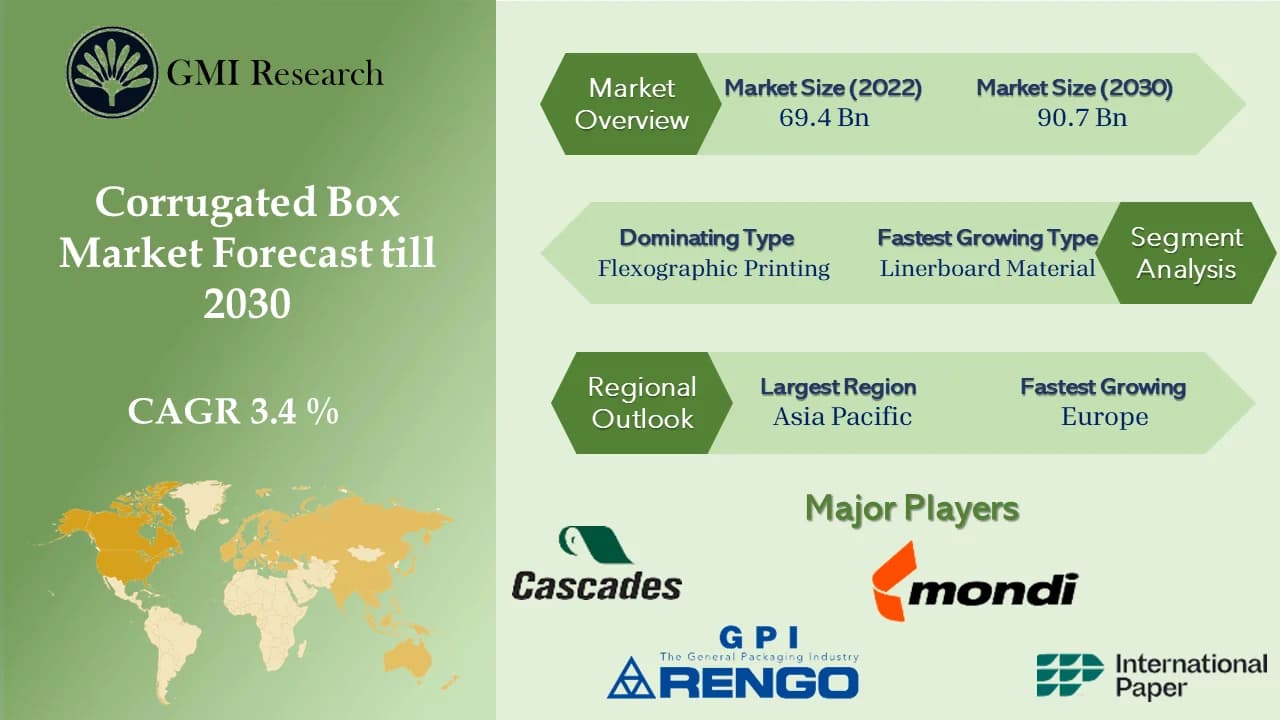 GMI Research

Corrugated Box Market Forecast till 2030

CAGR 3.4 %

Market Overview

Market Size (2022)
69.4 Bn

Market Size (2030)
90.7 Bn

Dominating Type
Flexographic Printing

Fastest Growing Type
Linerboard Material

Segment Analysis

Regional Outlook

Largest Region
Asia Pacific

Fastest Growing
Europe

Major Players

Cascades

mondi

GPI
The General Packaging Industry
RENGO

International Paper